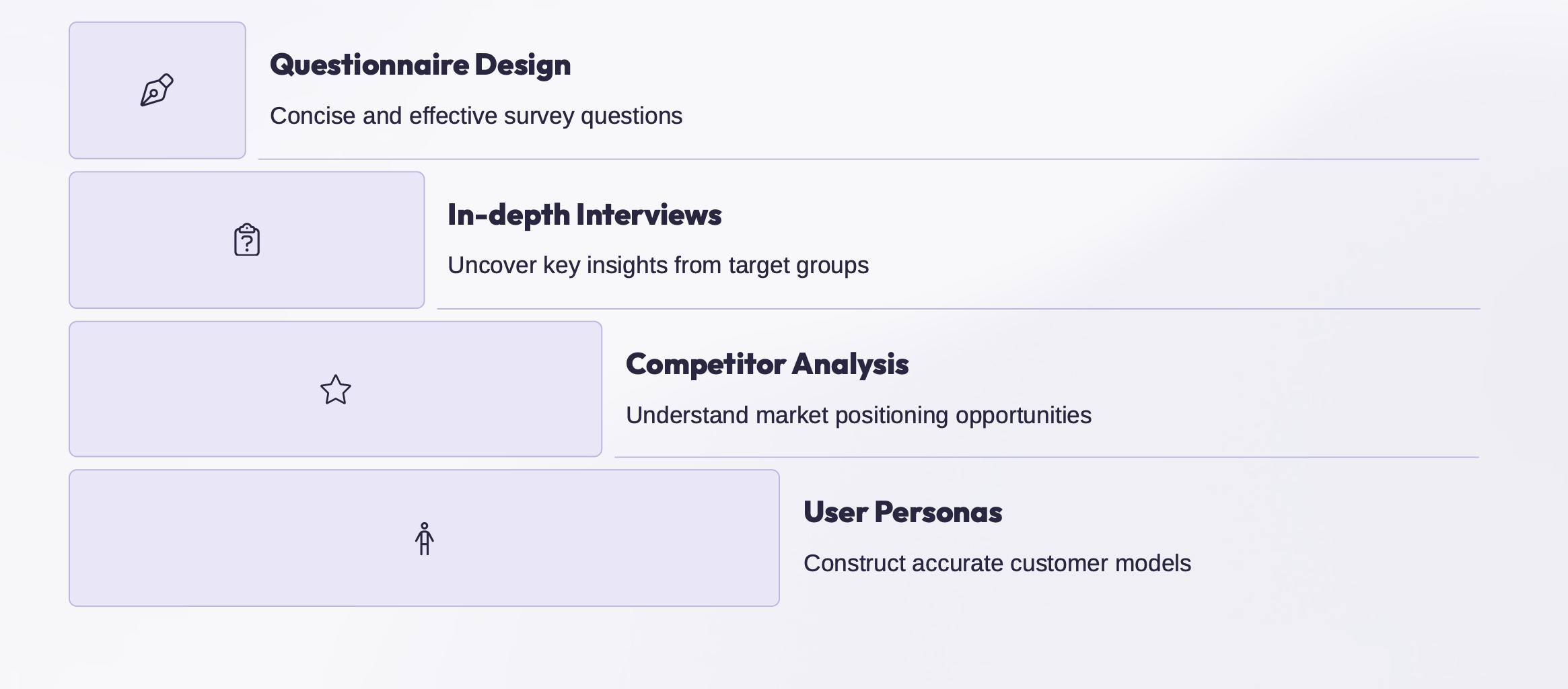 Questionnaire Design

Concise and effective survey questions

In-depth Interviews

Uncover key insights from target groups

Competitor Analysis

Understand market positioning opportunities

User Personas

Construct accurate customer models